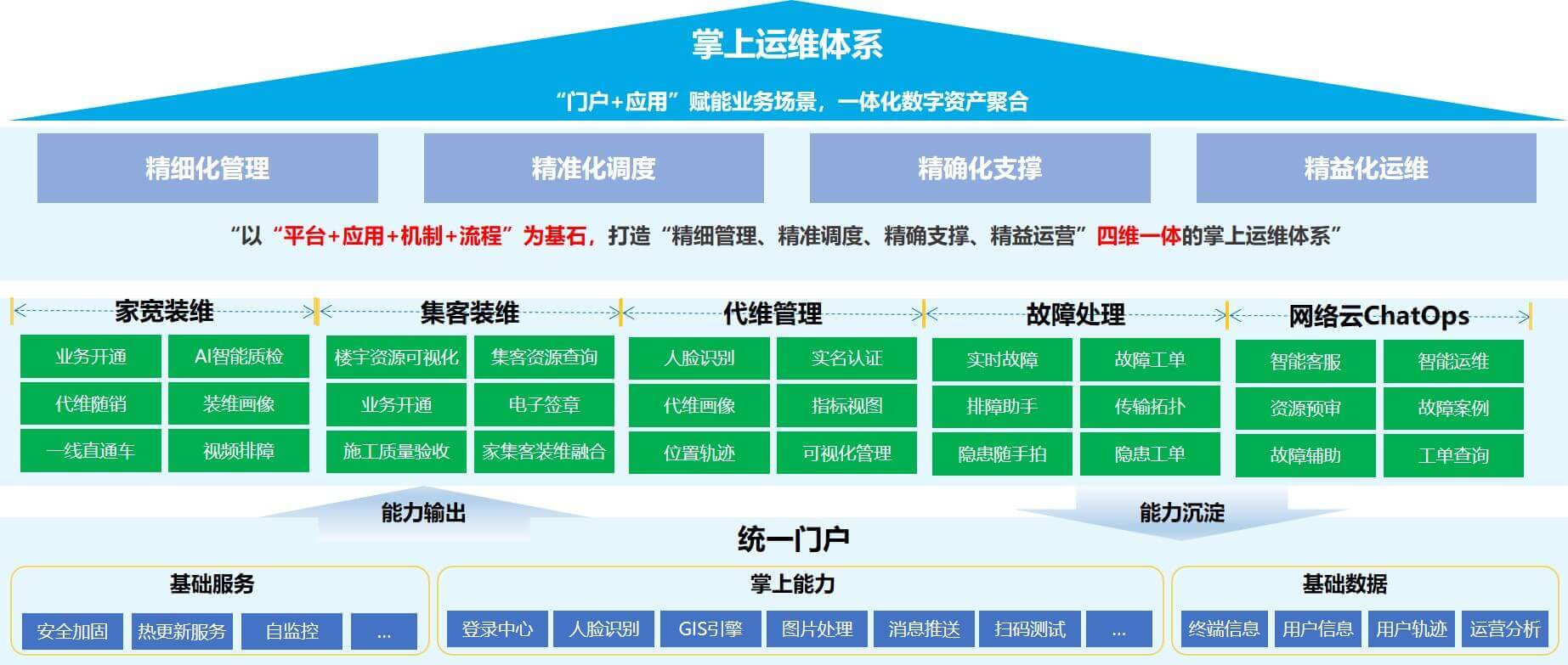 掌上运维体系

“门户+应用”赋能业务场景，一体化数字资产聚合

精细化管理

精准化调度

精确化支撑

精益化运维

“以“平台+应用+机制+流程”为基石，打造“精细管理、精准调度、精确支撑、精益运营”四维一体的掌上运维体系”

家宽装维

业务开通

AI智能质检

代维随销

装维画像

一线直通车

视频排障

集客装维

楼宇资源可视化

集客资源查询

业务开通

电子签章

施工质量验收

家集客装维融合

代维管理

人脸识别

实名认证

代维画像

指标视图

位置轨迹

可视化管理

故障处理

实时故障

故障工单

排障助手

传输拓扑

隐患随手拍

隐患工单

网络云ChatOps

智能客服

智能运维

资源预审

故障案例

故障辅助

工单查询

能力输出

能力沉淀

统一门户

基础服务

安全加固

热更新服务

自监控

...

掌上能力

登录中心

人脸识别

GIS引擎

图片处理

消息推送

扫码测试

...

基础数据

终端信息

用户信息

用户轨迹

运营分析